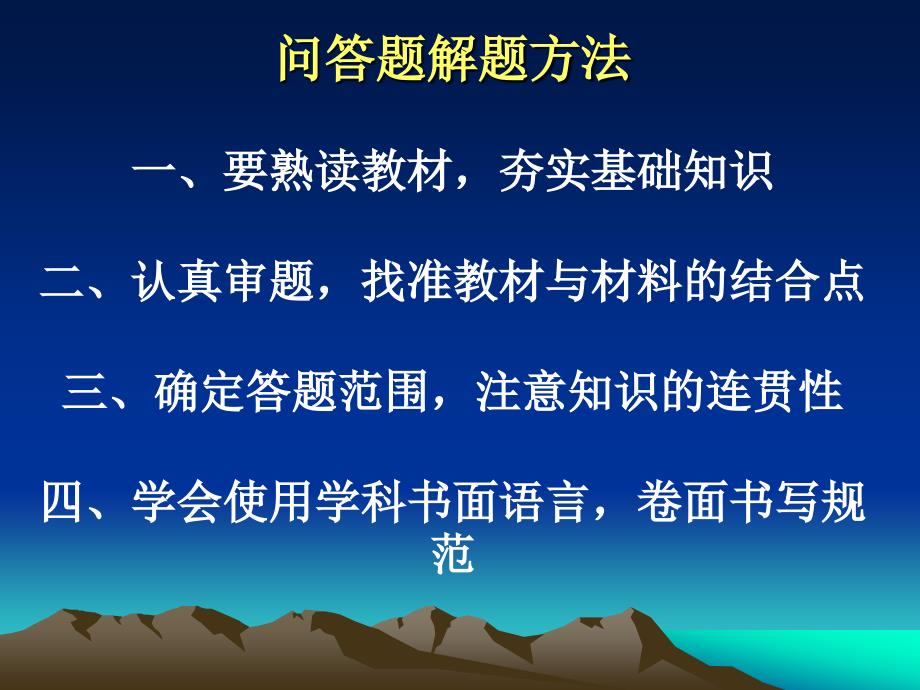 问答题解题方法

一、要熟读教材，夯实基础知识

二、认真审题，找准教材与材料的结合点

三、确定答题范围，注意知识的连贯性

四、学会使用学科书面语言，卷面书写规范